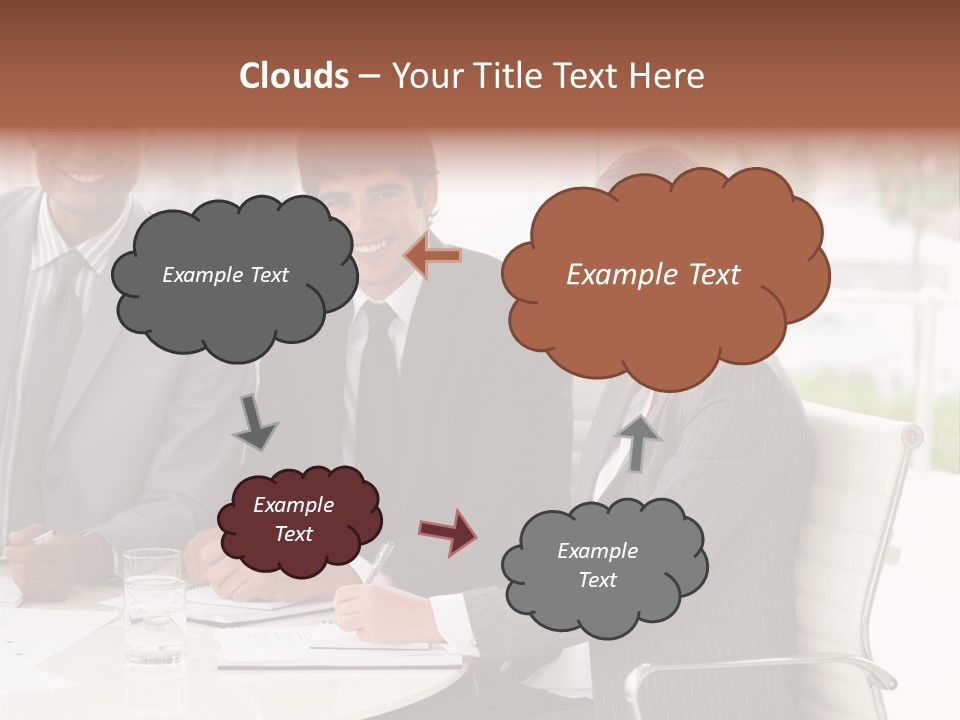 Clouds – Your Title Text Here

Example Text

Example Text

Example Text

Example Text